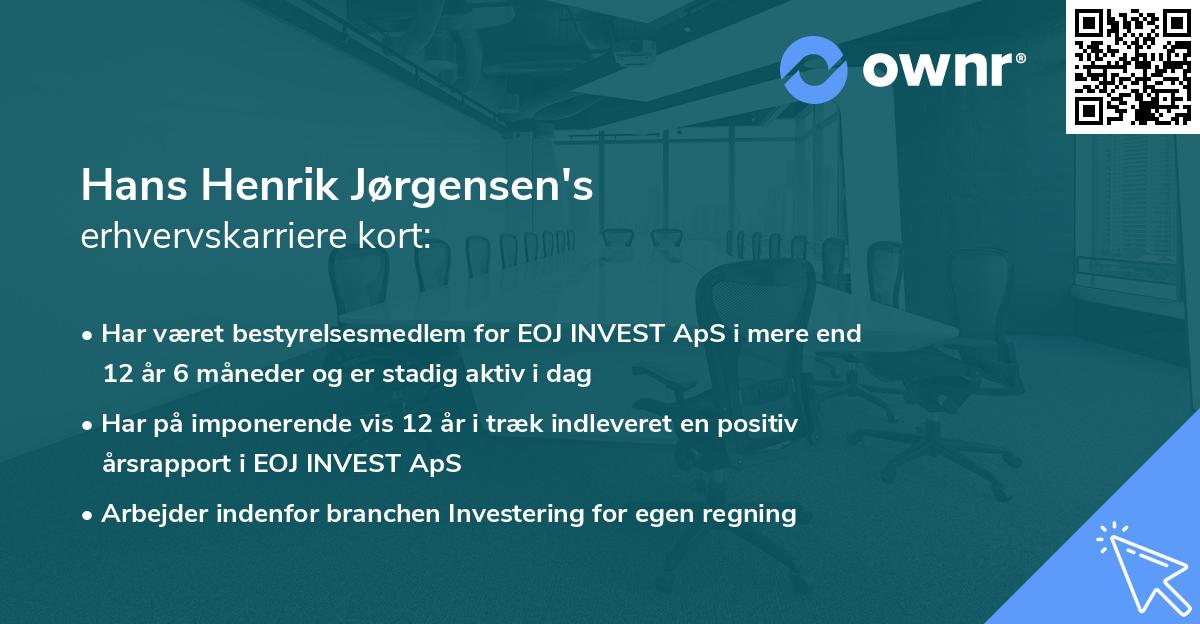 ownr®

Hans Henrik Jørgensen's
erhvervskarriere kort:

• Har været bestyrelsesmedlem for EOJ INVEST ApS i mere end 12 år 6 måneder og er stadig aktiv i dag

• Har på imponerende vis 12 år i træk indleveret en positiv årsrapport i EOJ INVEST ApS

• Arbejder indenfor branchen Investering for egen regning